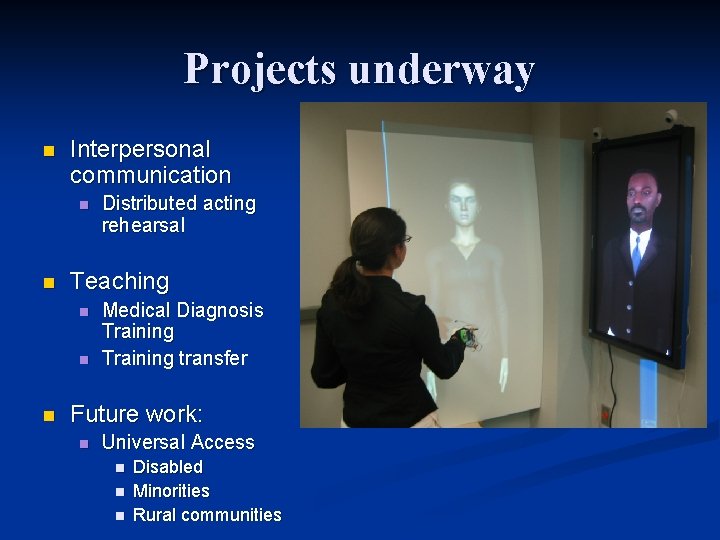 Projects underway

Interpersonal communication
Distributed acting rehearsal

Teaching
Medical Diagnosis Training
Training transfer

Future work:
Universal Access
Disabled
Minorities
Rural communities